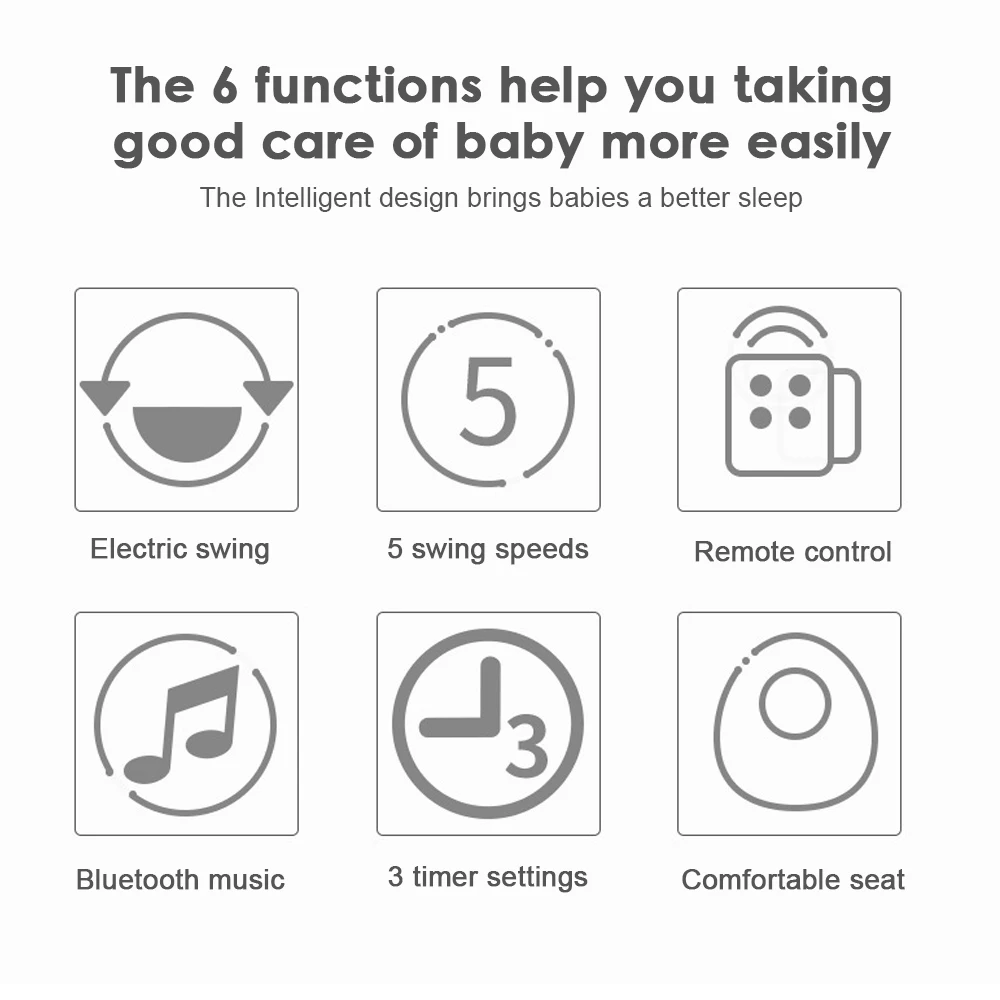 The 6 functions help you taking good care of baby more easily

The Intelligent design brings babies a better sleep

5

Electric swing

5 swing speeds

Remote control

3

Bluetooth music

3 timer settings

Comfortable seat